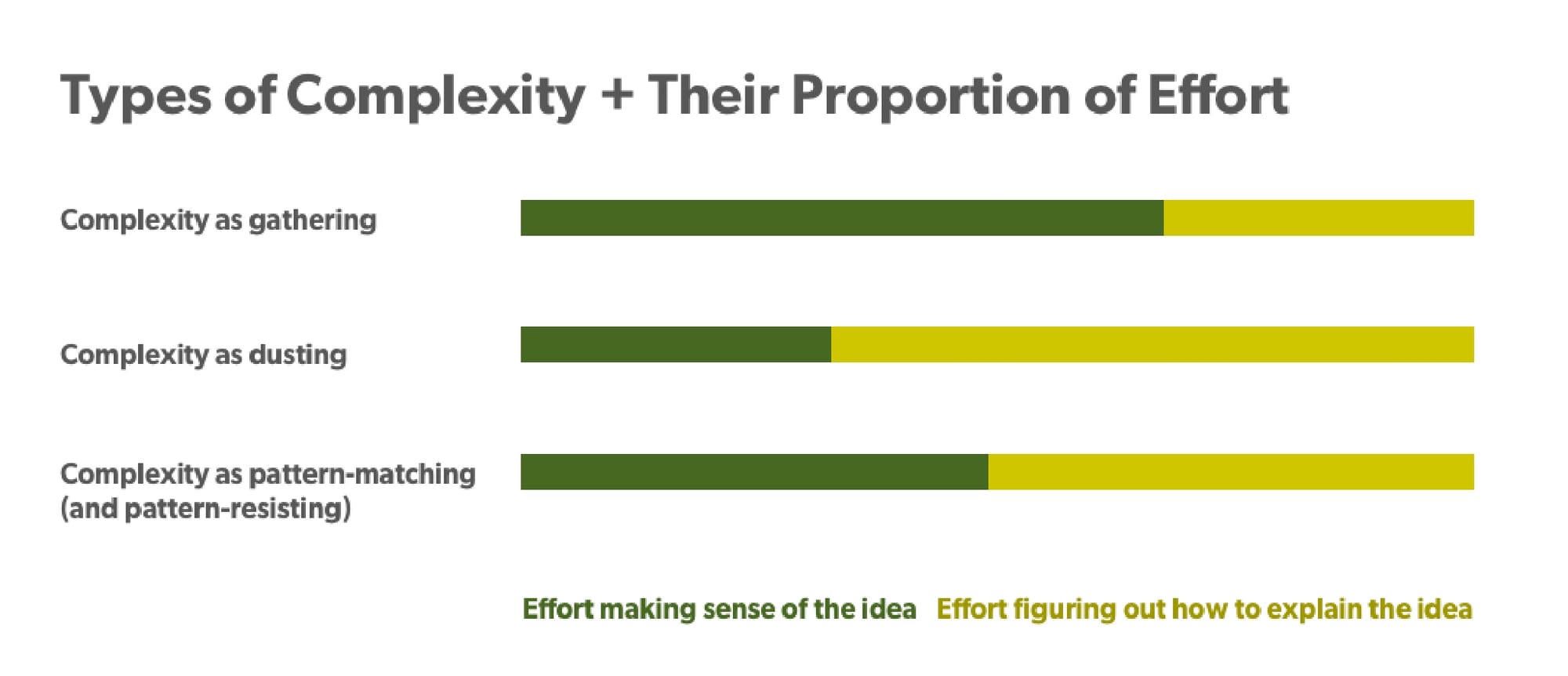 Types of Complexity + Their Proportion of Effort

Complexity as gathering

Complexity as dusting

Complexity as pattern-matching (and pattern-resisting)

Effort making sense of the idea Effort figuring out how to explain the idea